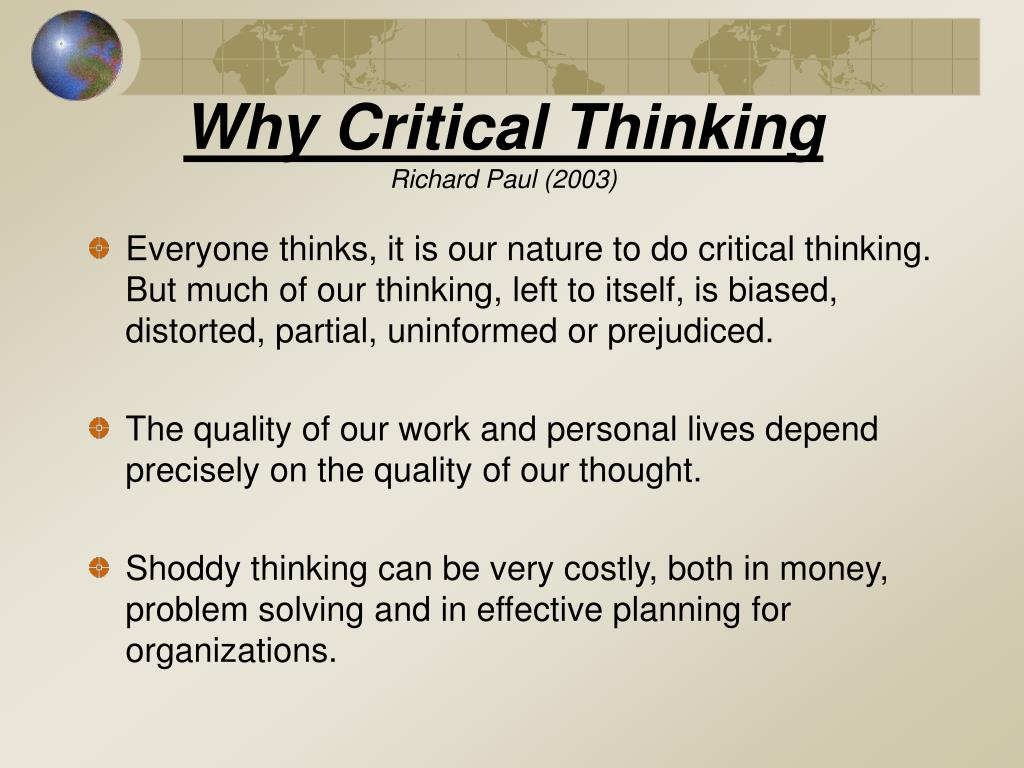 Why Critical Thinking
Richard Paul (2003)

Everyone thinks, it is our nature to do critical thinking. But much of our thinking, left to itself, is biased, distorted, partial, uninformed or prejudiced.

The quality of our work and personal lives depend precisely on the quality of our thought.

Shoddy thinking can be very costly, both in money, problem solving and in effective planning for organizations.